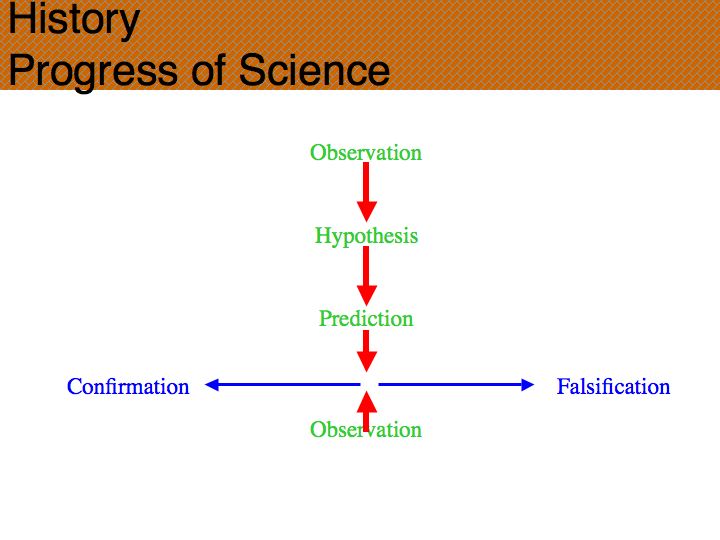 History
Progress of Science

Observation

Hypothesis

Prediction

Confirmation

Falsification

Observation